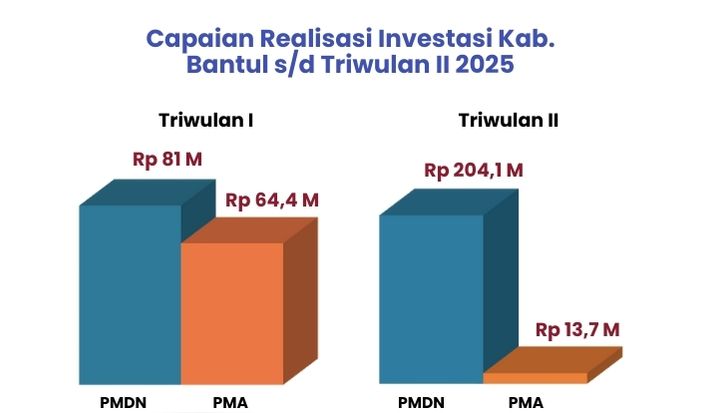 Capaian Realisasi Investasi Kab. Bantul s/d Triwulan II 2025

Triwulan I

Rp 81 M

Rp 64,4 M

PMDN

PMA

Triwulan II

Rp 204,1 M

Rp 13,7 M

PMDN

PMA